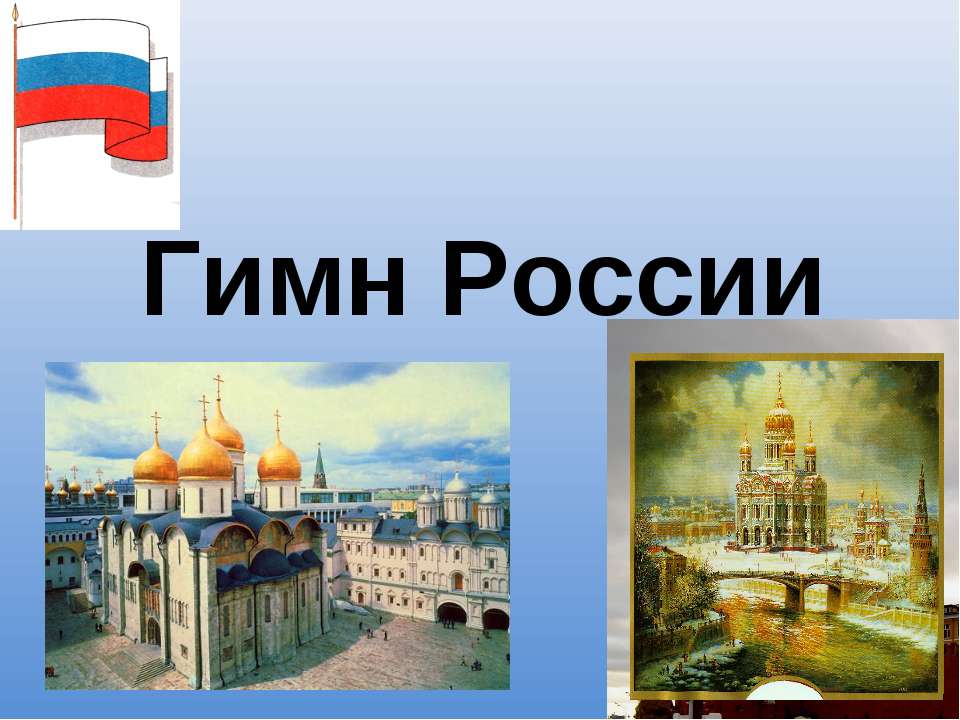 Гимн России